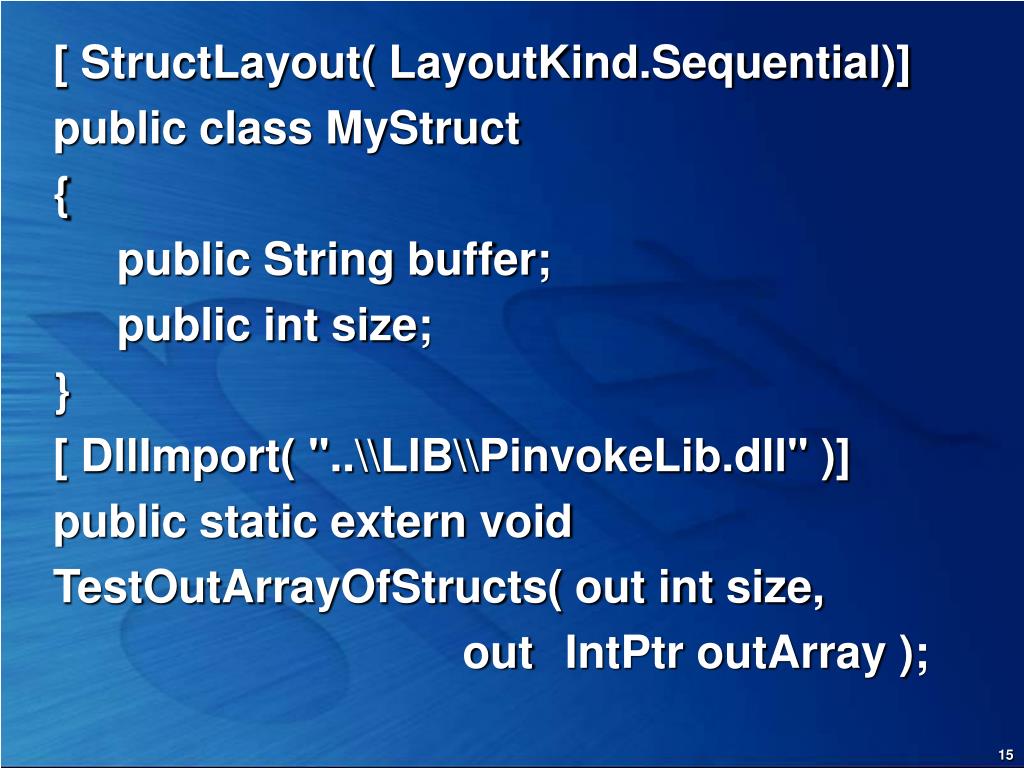 [ StructLayout( LayoutKind.Sequential)]
public class MyStruct
{
public String buffer;
public int size;
}
[ DllImport( "..\\LIB\\PinvokeLib.dll" )]
public static extern void
TestOutArrayOfStructs( out int size,
out IntPtr outArray );

15